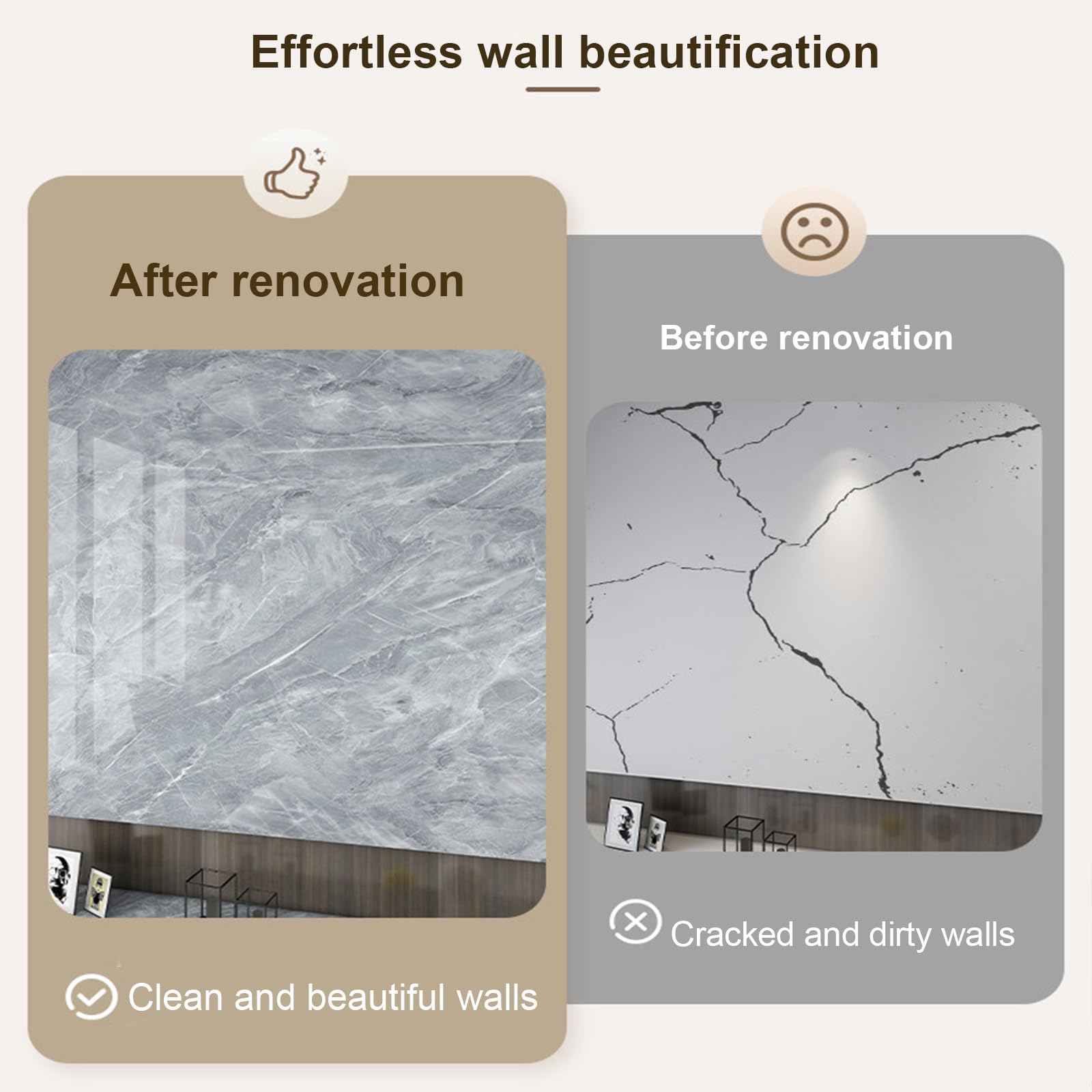 Effortless wall beautification

After renovation

Clean and beautiful walls

Before renovation

Cracked and dirty walls